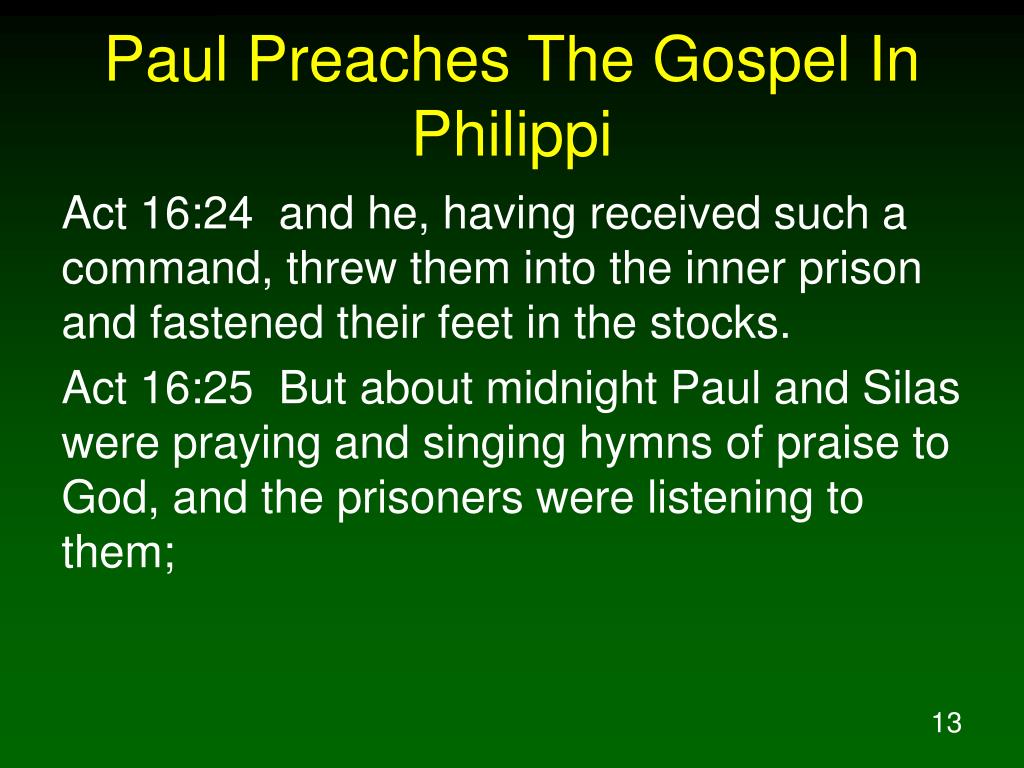 Paul Preaches The Gospel In Philippi

Act 16:24 and he, having received such a command, threw them into the inner prison and fastened their feet in the stocks.

Act 16:25 But about midnight Paul and Silas were praying and singing hymns of praise to God, and the prisoners were listening to them;

13